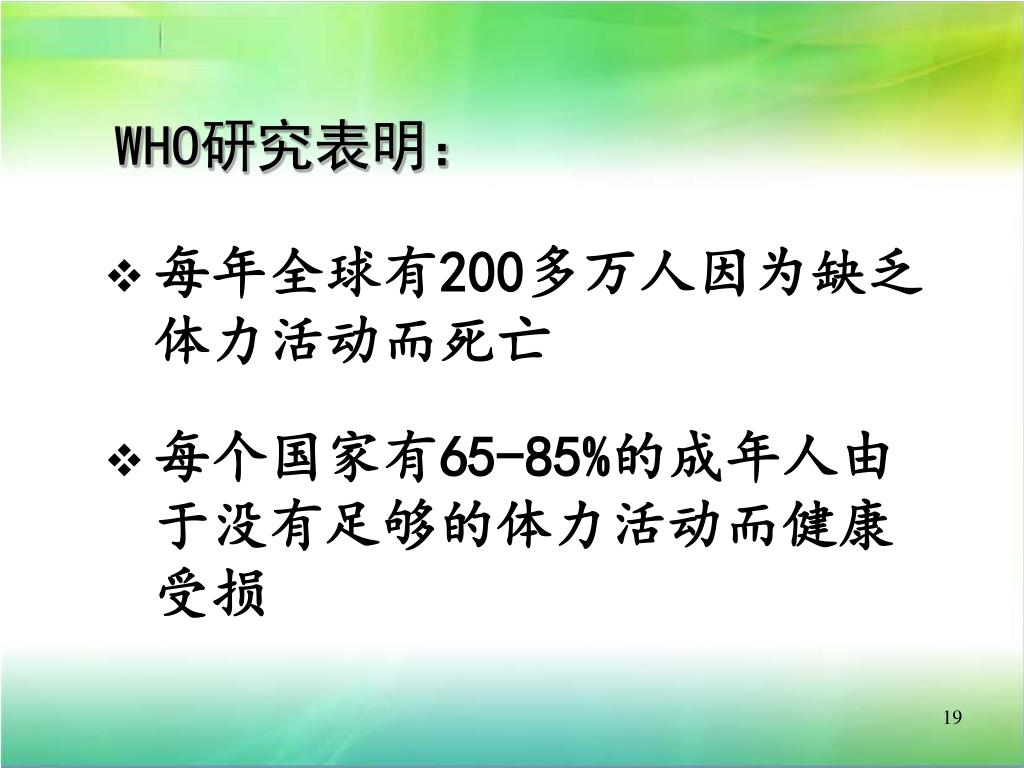 WHO研究表明:

❖ 每年全球有200多万人因为缺乏体力活动而死亡

❖ 每个国家有65-85%的成年人由于没有足够的体力活动而健康受损

19